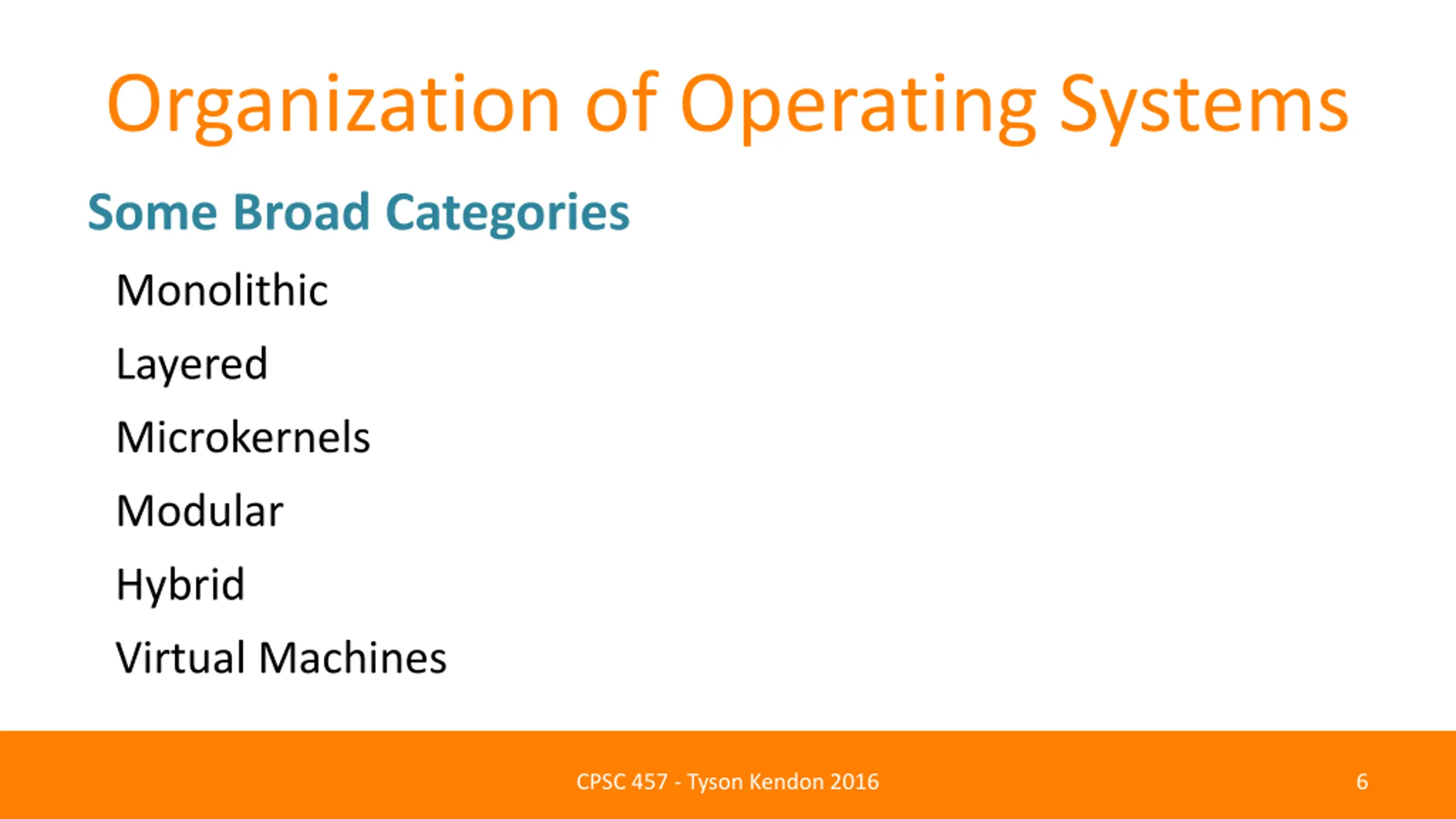 Organization of Operating Systems

Some Broad Categories

Monolithic

Layered

Microkernels

Modular

Hybrid

Virtual Machines

CPSC 457 - Tyson Kendon 2016

6